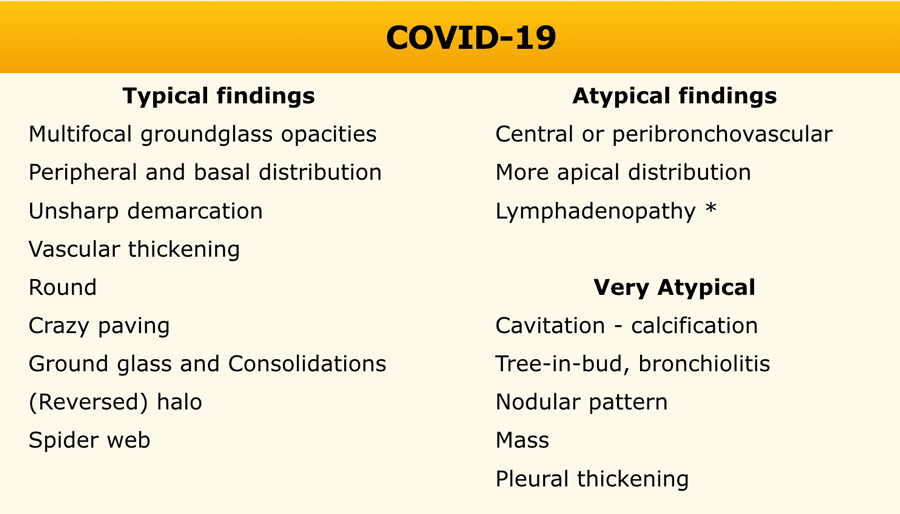 COVID-19

Typical findings
Multifocal groundglass opacities
Peripheral and basal distribution
Unsharp demarcation
Vascular thickening
Round
Crazy paving
Ground glass and Consolidations
(Reversed) halo
Spider web

Atypical findings
Central or peribronchovascular
More apical distribution
Lymphadenopathy *

Very Atypical
Cavitation - calcification
Tree-in-bud, bronchiolitis
Nodular pattern
Mass
Pleural thickening